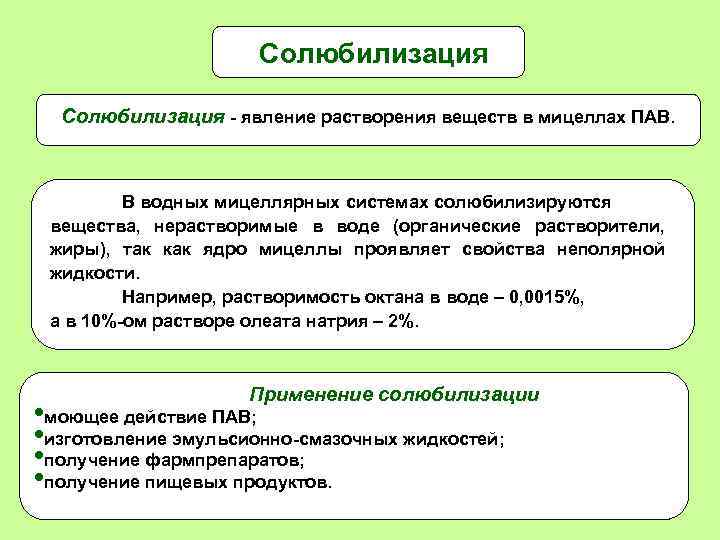 Солюбилизация

Солюбилизация - явление растворения веществ в мицеллах ПАВ.

В водных мицеллярных системах солюбилизируются вещества, нерастворимые в воде (органические растворители, жиры), так как ядро мицеллы проявляет свойства неполярной жидкости.

Например, растворимость октана в воде – 0,0015%, а в 10%-ом растворе олеата натрия – 2%.

Применение солюбилизации
•моющее действие ПАВ;
•изготовление эмульсионно-смазочных жидкостей;
•получение фармпрепаратов;
•получение пищевых продуктов.